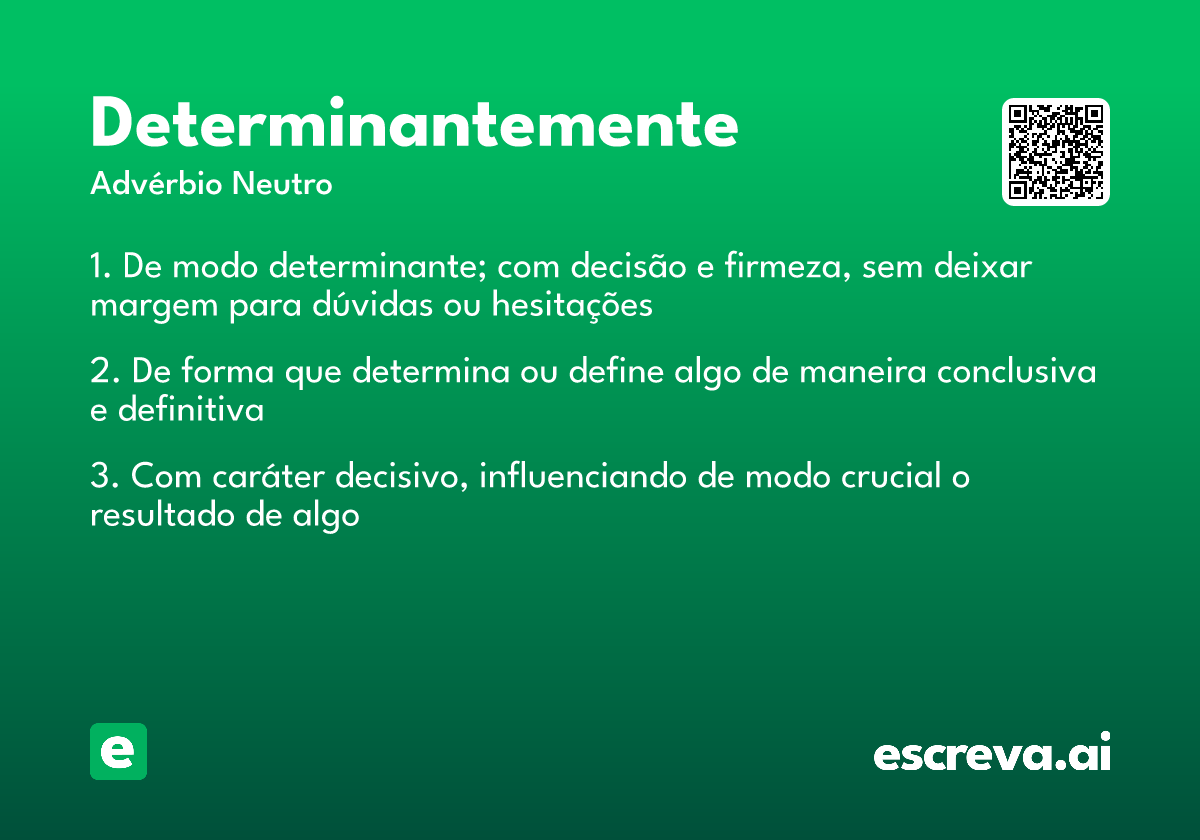 Determinantemente
Advérbio Neutro

1. De modo determinante; com decisão e firmeza, sem deixar margem para dúvidas ou hesitações

2. De forma que determina ou define algo de maneira conclusiva e definitiva

3. Com caráter decisivo, influenciando de modo crucial o resultado de algo

e

escreva.ai